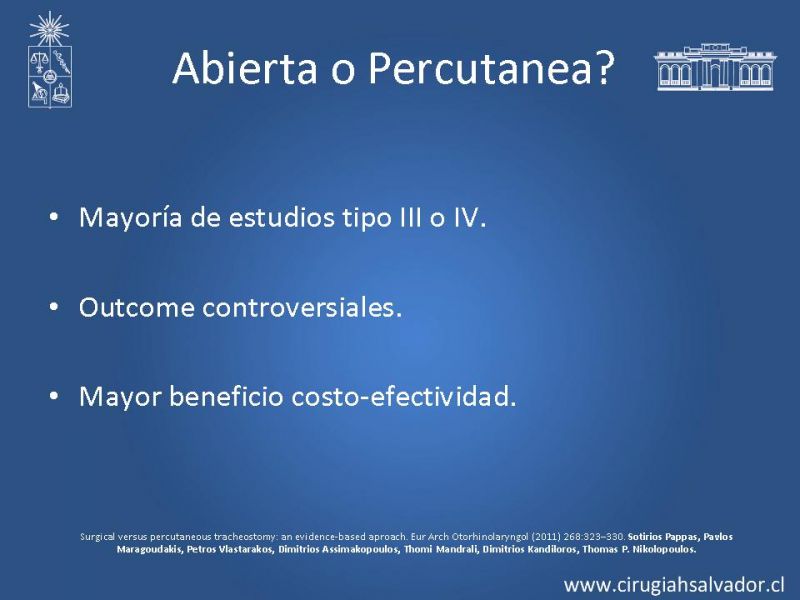 Abierta o Percutanea?

• Mayoría de estudios tipo III o IV.

• Outcome controversiales.

• Mayor beneficio costo-efectividad.

Surgical versus percutaneous tracheostomy: an evidence-based aproach. Eur Arch Otorhinolaryngol (2011) 268:323–330. Sotirios Pappas, Pavlos Maragoudakis, Petros Vlastarakos, Dimitrios Assimakopoulos, Thomi Mandrali, Dimitrios Kandiloros, Thomas P. Nikolopoulos.

www.cirugiahsalvador.cl